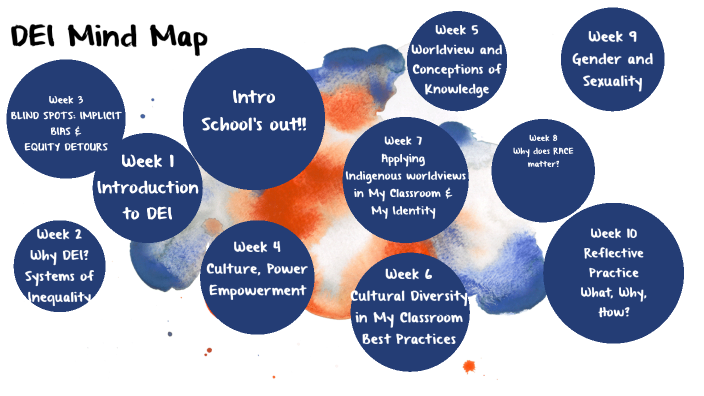 DEI Mind Map

Week 3
BLIND SPOTS: IMPLICIT BIAS &
EQUITY DETOURS

Intro
School's out!!

Week 5
Worldview and Conceptions of Knowledge

Week 9
Gender and Sexuality

Week 1
Introduction to DEI

Week 7
Applying Indigenous worldviews in My Classroom & My Identity

Week 8
Why does RACE matter?

Week 2
Why DEI?
Systems of Inequality

Week 4
Culture, Power Empowerment

Week 6
Cultural Diversity in My Classroom
Best Practices

Week 10
Reflective Practice
What, Why, How?